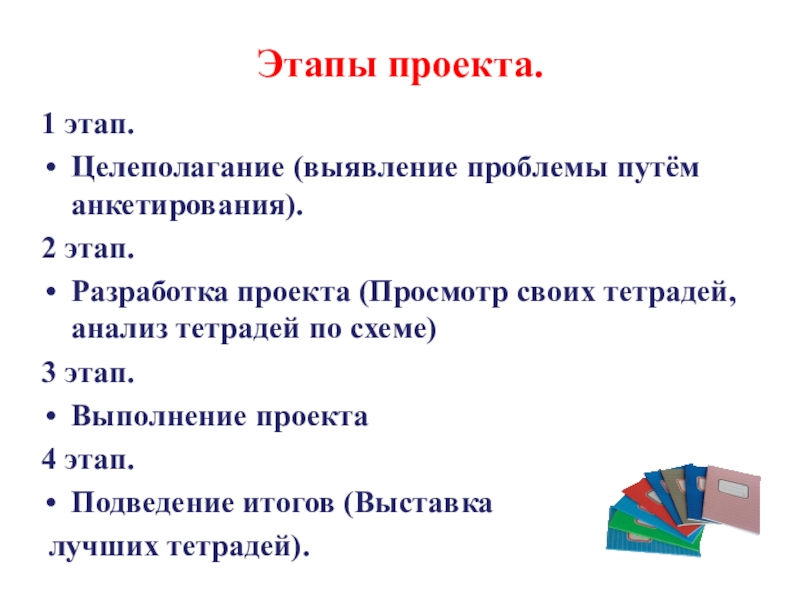 Этапы проекта.

1 этап.

• Целеполагание (выявление проблемы путём анкетирования).

2 этап.

• Разработка проекта (Просмотр своих тетрадей, анализ тетрадей по схеме)

3 этап.

• Выполнение проекта

4 этап.

• Подведение итогов (Выставка лучших тетрадей).